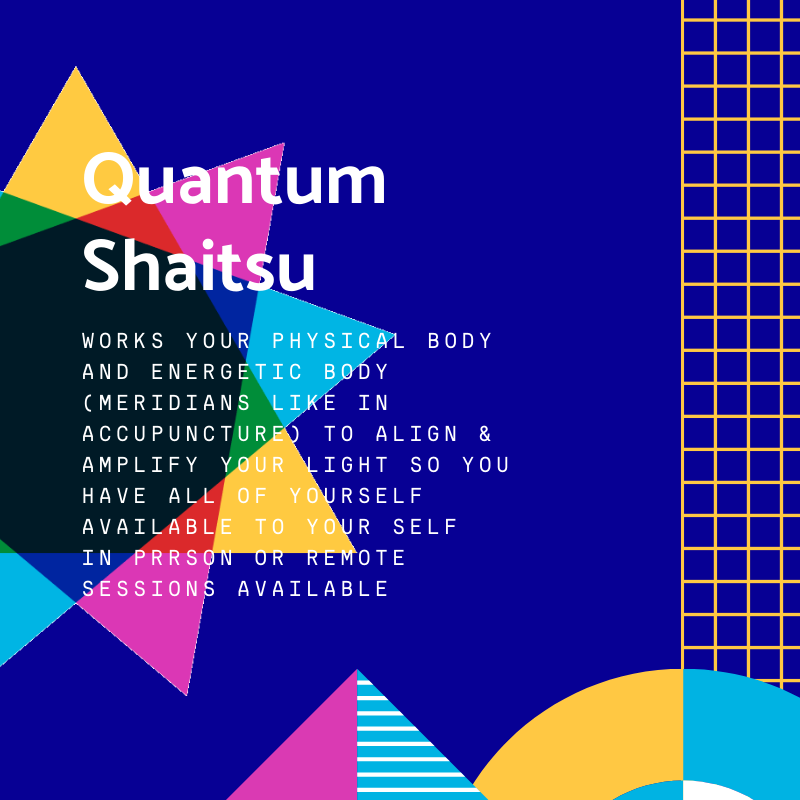 Quantum Shaitsu

WORKS YOUR PHYSICAL BODY AND ENERGETIC BODY (MERIDIANS LIKE IN ACCUPUNCTURE) TO ALIGN & AMPLIFY YOUR LIGHT SO YOU HAVE ALL OF YOURSELF AVAILABLE TO YOUR SELF
IN PRRSON OR REMOTE SESSIONS AVAILABLE